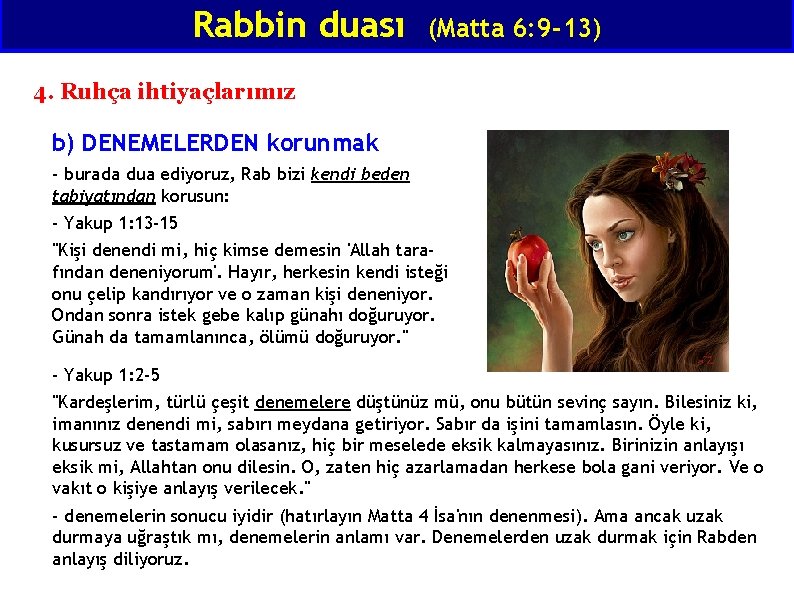 Rabbin duası (Matta 6:9-13)

4. Ruhça ihtiyaçlarımız

b) DENEMELERDEN korunmak

- burada dua ediyoruz, Rab bizi kendi beden tabiyatından korusun:

- Yakup 1:13-15

"Kişi denendi mi, hiç kimse demesin 'Allah tarafından deneniyorum'. Hayır, herkesin kendi isteği onu çelip kandırıyor ve o zaman kişi deneniyor. Ondan sonra istek gebe kalıp günahı doğuruyor. Günah da tamamlanınca, ölümü doğuruyor."

- Yakup 1:2-5

"Kardeşlerim, türlü çeşit denemelere düştünüz mü, onu bütün sevinç sayın. Bilesiniz ki, imanınız denendi mi, sabırı meydana getiriyor. Sabır da işini tamamlasın. Öyle ki, kusursuz ve tastamam olasanız, hiç bir meselede eksik kalmayasınız. Birinizin anlayışı eksik mi, Allahtan onu dilesin. O, zaten hiç azarlamadan herkese bola gani veriyor. Ve o vakıt o kişiye anlayış verilecek."

- denemelerin sonucu iyidir (hatırlayın Matta 4 İsa'nın denenmesi). Ama ancak uzak durmaya uğraştık mı, denemelerin anlamı var. Denemelerden uzak durmak için Rabden anlayış diliyoruz.